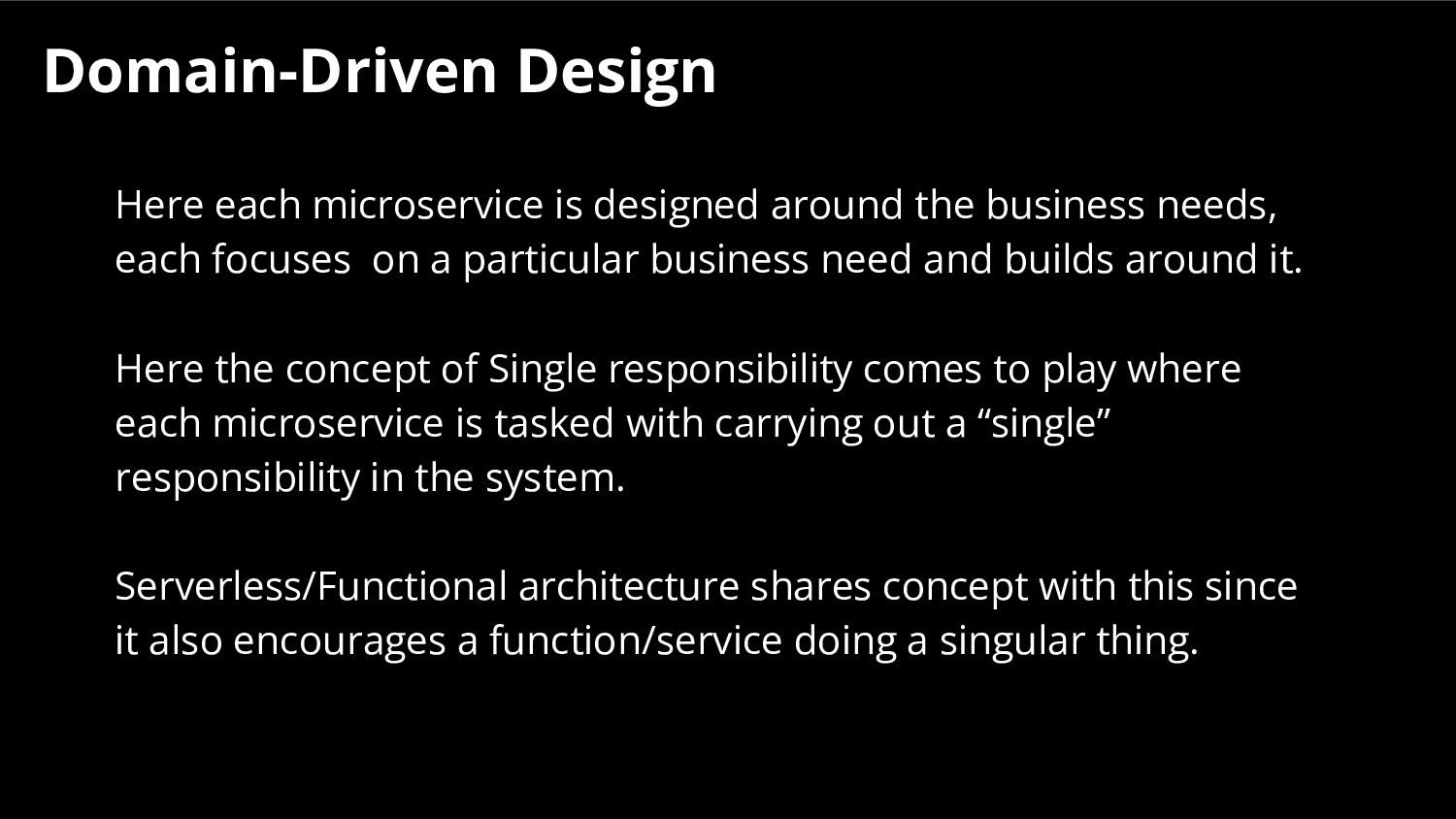 Domain-Driven Design

Here each microservice is designed around the business needs, each focuses  on a particular business need and builds around it.

Here the concept of Single responsibility comes to play where each microservice is tasked with carrying out a “single” responsibility in the system.

Serverless/Functional architecture shares concept with this since it also encourages a function/service doing a singular thing.